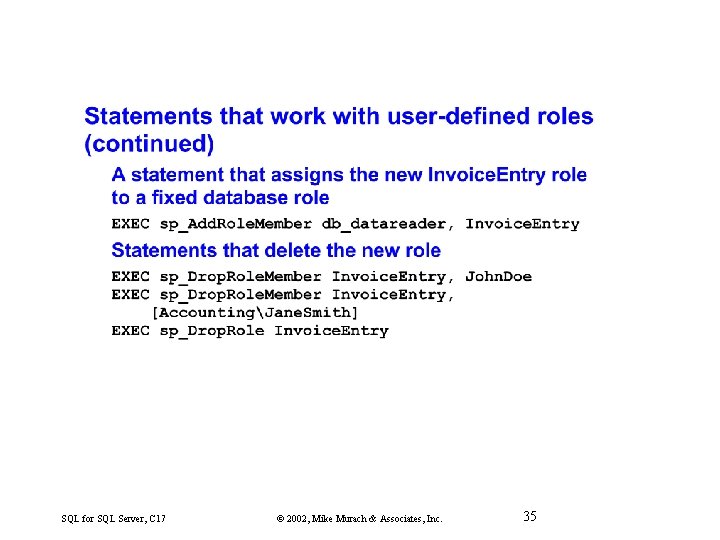 Statements that work with user-defined roles (continued)

A statement that assigns the new InvoiceEntry role to a fixed database role

EXEC sp_AddRoleMember db_datareader, InvoiceEntry

Statements that delete the new role

EXEC sp_DropRoleMember InvoiceEntry, JohnDoe
EXEC sp_DropRoleMember InvoiceEntry,
    [Accounting\JaneSmith]
EXEC sp_DropRole InvoiceEntry

SQL for SQL Server, C17

© 2002, Mike Murach & Associates, Inc.

35